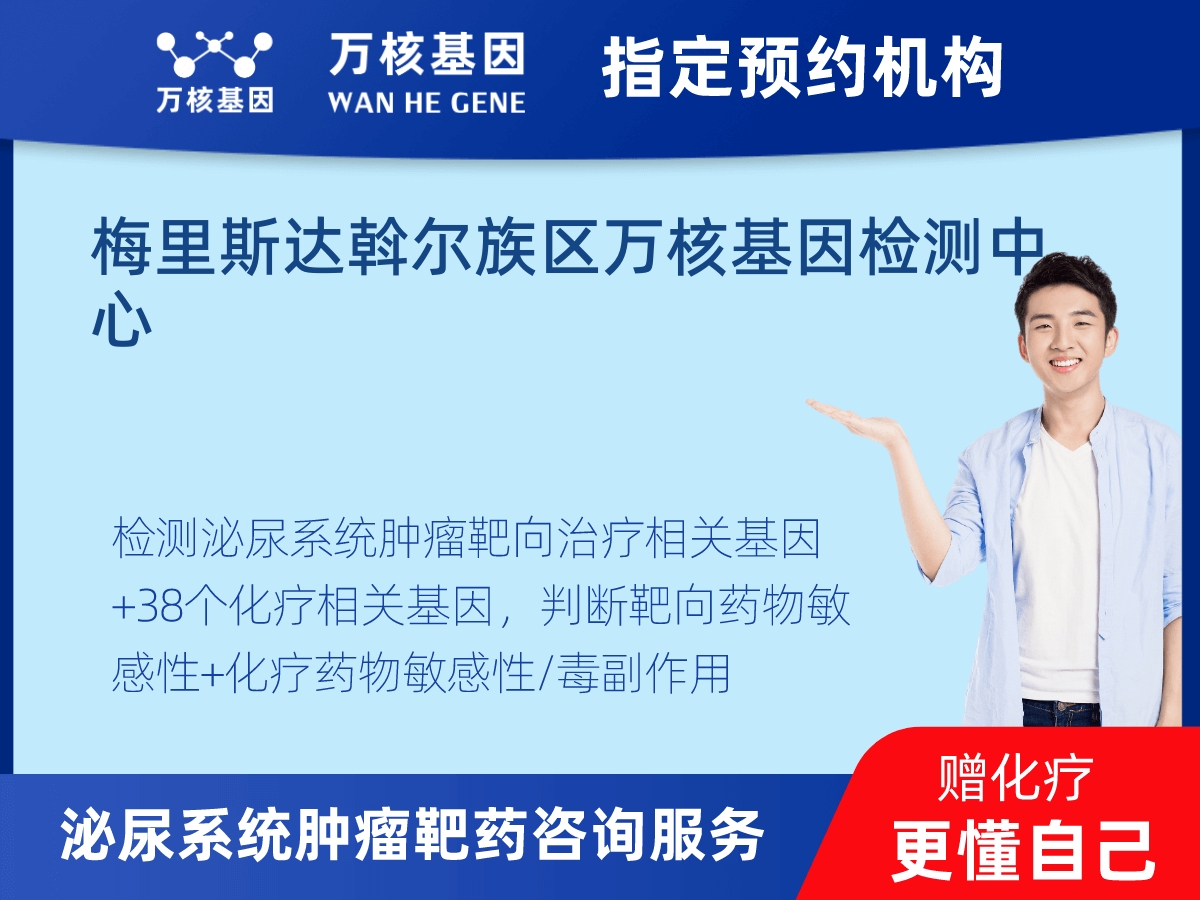 万核基因

万核基因
WAN HE GENE

指定预约机构

梅里斯达斡尔族区万核基因检测中心

检测泌尿系统肿瘤靶向治疗相关基因+38个化疗相关基因，判断靶向药物敏感性+化疗药物敏感性/毒副作用

泌尿系统肿瘤靶药咨询服务

赠化疗
更懂自己